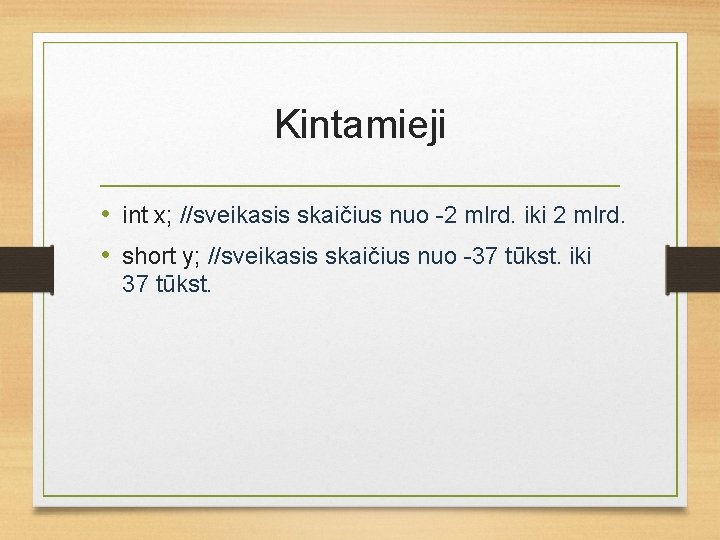 Kintamieji

• int x; //sveikasis skaičius nuo -2 mlrd. iki 2 mlrd.

• short y; //sveikasis skaičius nuo -37 tūkst. iki 37 tūkst.